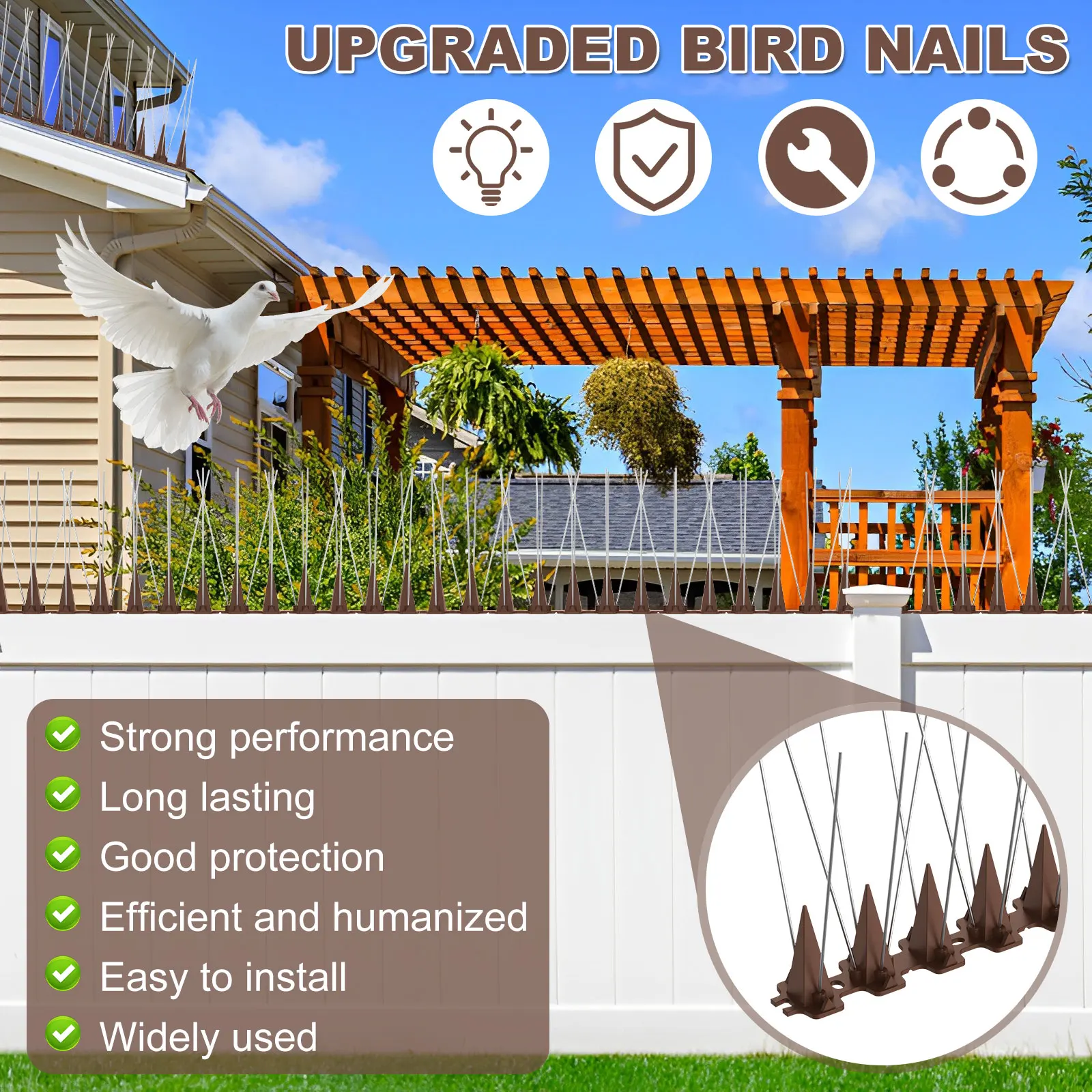 UPGRADED BIRD NAILS

Strong performance
Long lasting
Good protection
Efficient and humanized
Easy to install
Widely used